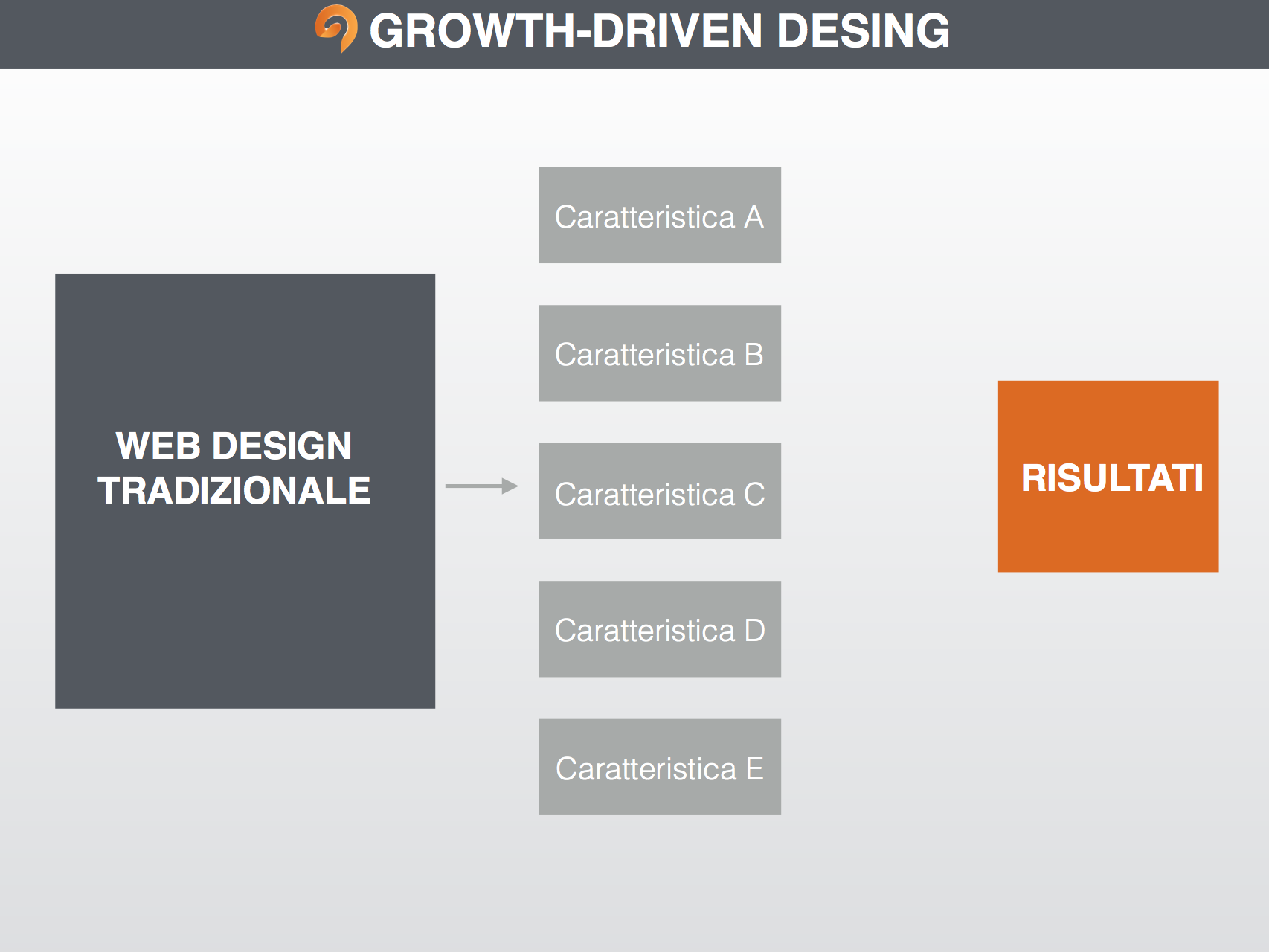 GROWTH-DRIVEN DESING

WEB DESIGN TRADIZIONALE

Caratteristica A

Caratteristica B

Caratteristica C

Caratteristica D

Caratteristica E

RISULTATI